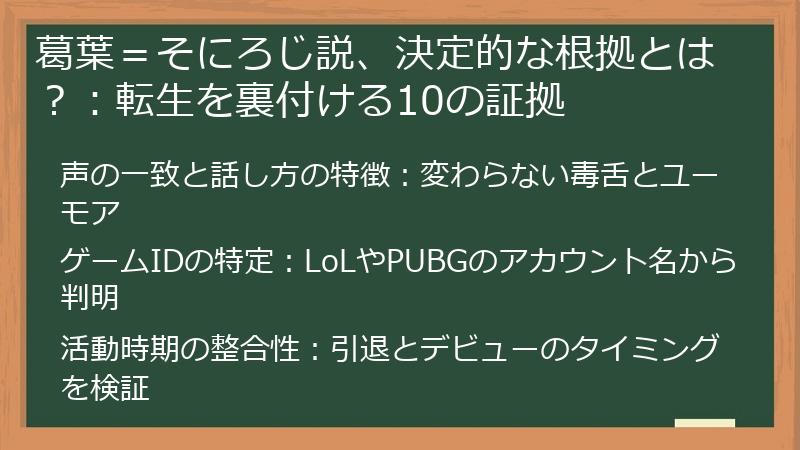 葛葉＝そにろじ説、決定的な根拠とは？：転生を裏付ける10の証拠

声の一致と話し方の特徴：変わらない毒舌とユーモア

ゲームIDの特定：LoLやPUBGのアカウント名から判明

活動時期の整合性：引退とデビューのタイミングを検証